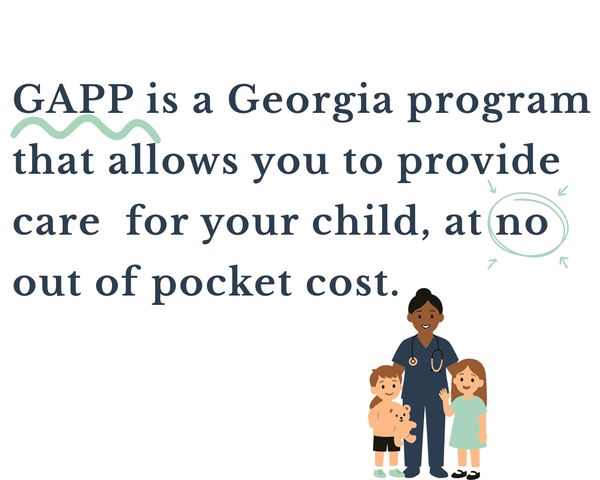 GAPP is a Georgia program that allows you to provide care for your child, at no out of pocket cost.